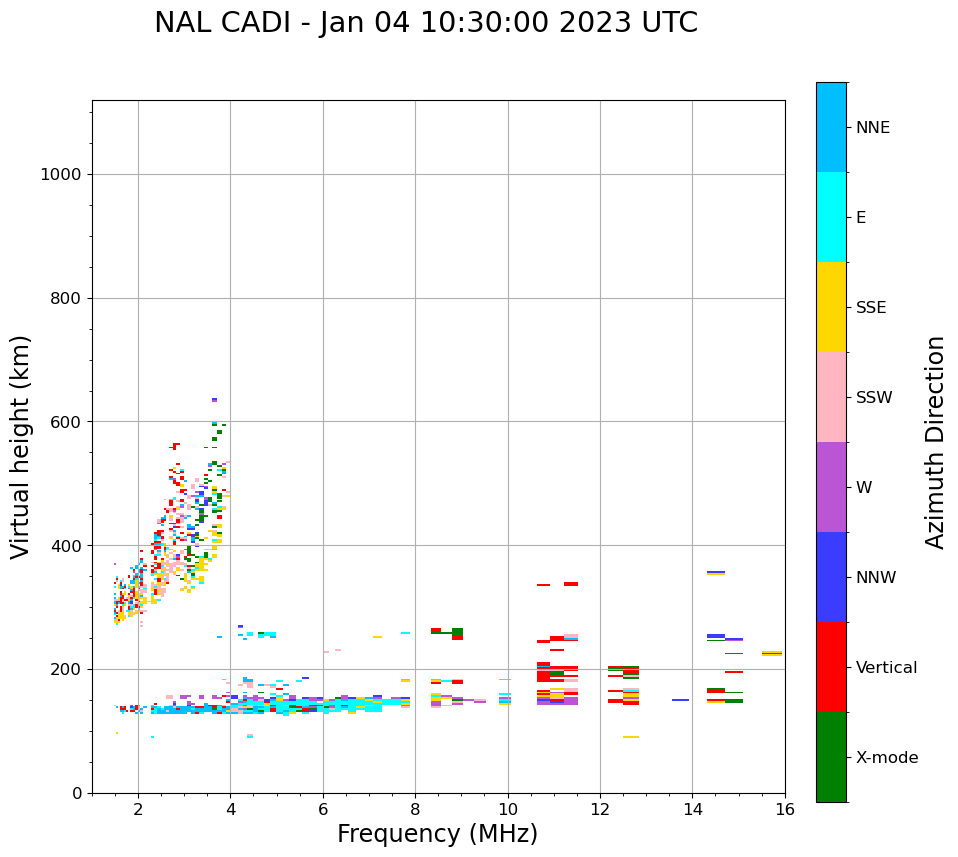 NAL CADI - Jan 04 10:30:00 2023 UTC

Virtual height (km)

1000
800
600
400
200
0

2
4
6
8
10
12
14
16

Frequency (MHz)

NNE
E
SSE
SSW
W
NNW
Vertical
X-mode

Azimuth Direction